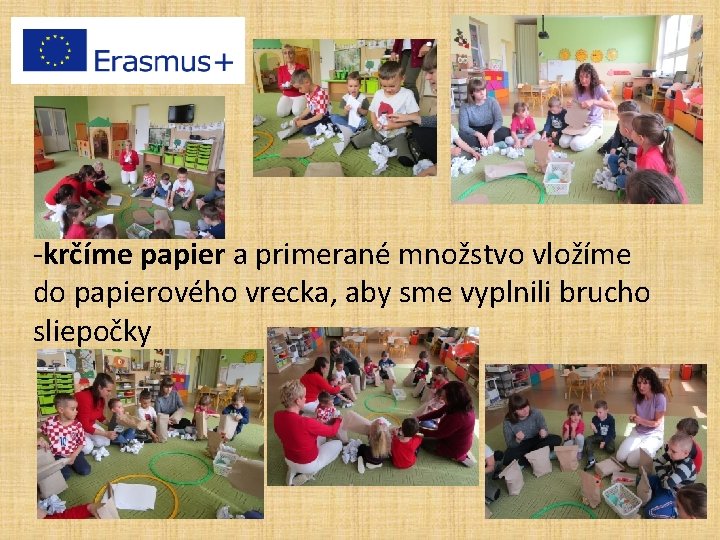 Erasmus+

-krčíme papier a primerané množstvo vložíme do papierového vrecka, aby sme vyplnili brucho sliepočky